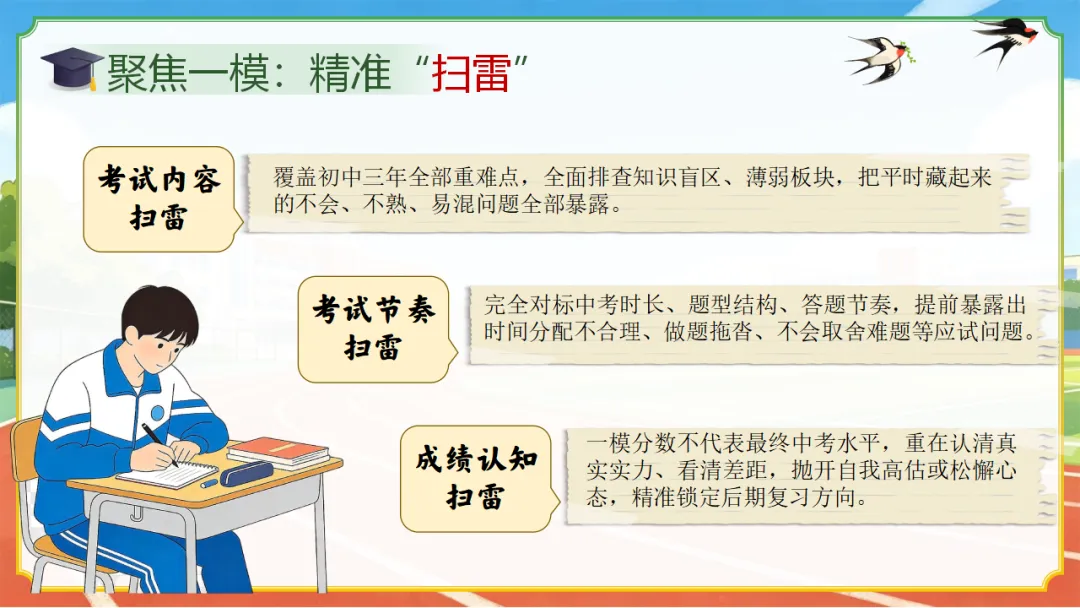 聚焦一模：精准“扫雷”

考试内容扫雷

覆盖初中三年全部重难点，全面排查知识盲区、薄弱板块，把平时藏起来的不会、不熟、易混问题全部暴露。

考试节奏扫雷

完全对标中考时长、题型结构、答题节奏，提前暴露出时间分配不合理、做题拖沓、不会取舍难题等应试问题。

成绩认知扫雷

一模分数不代表最终中考水平，重在认清真实实力、看清差距，抛开自我高估或松懈心态，精准锁定后期复习方向。